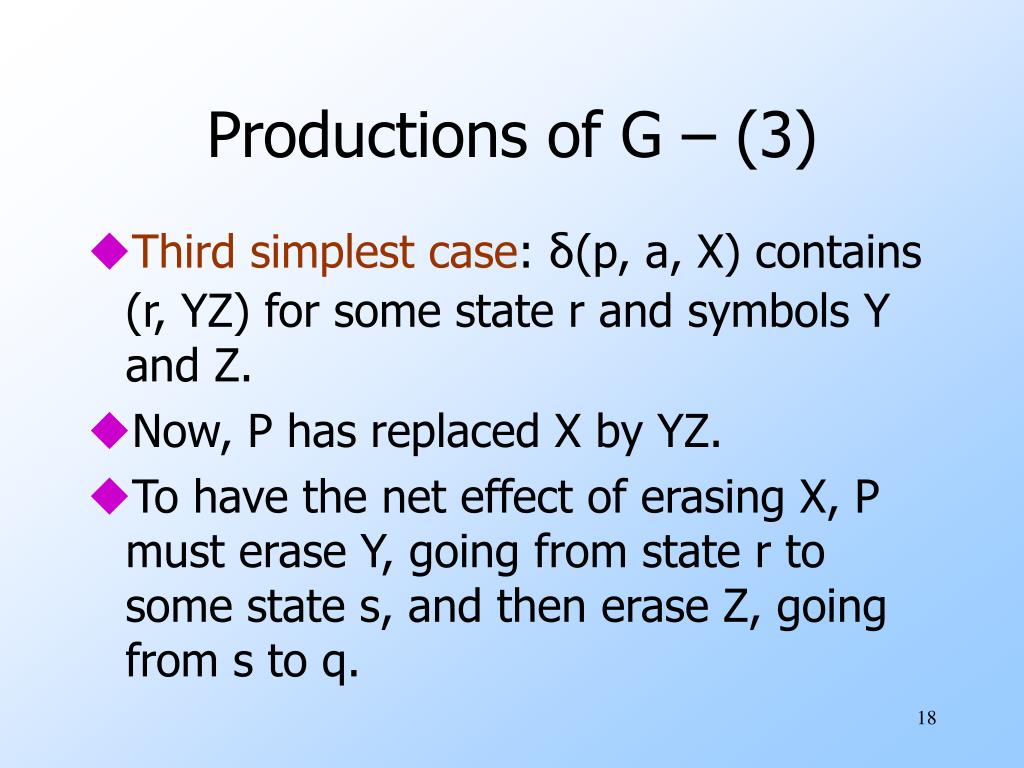 Productions of G – (3)

◆Third simplest case: δ(p, a, X) contains (r, YZ) for some state r and symbols Y and Z.

◆Now, P has replaced X by YZ.

◆To have the net effect of erasing X, P must erase Y, going from state r to some state s, and then erase Z, going from s to q.

18